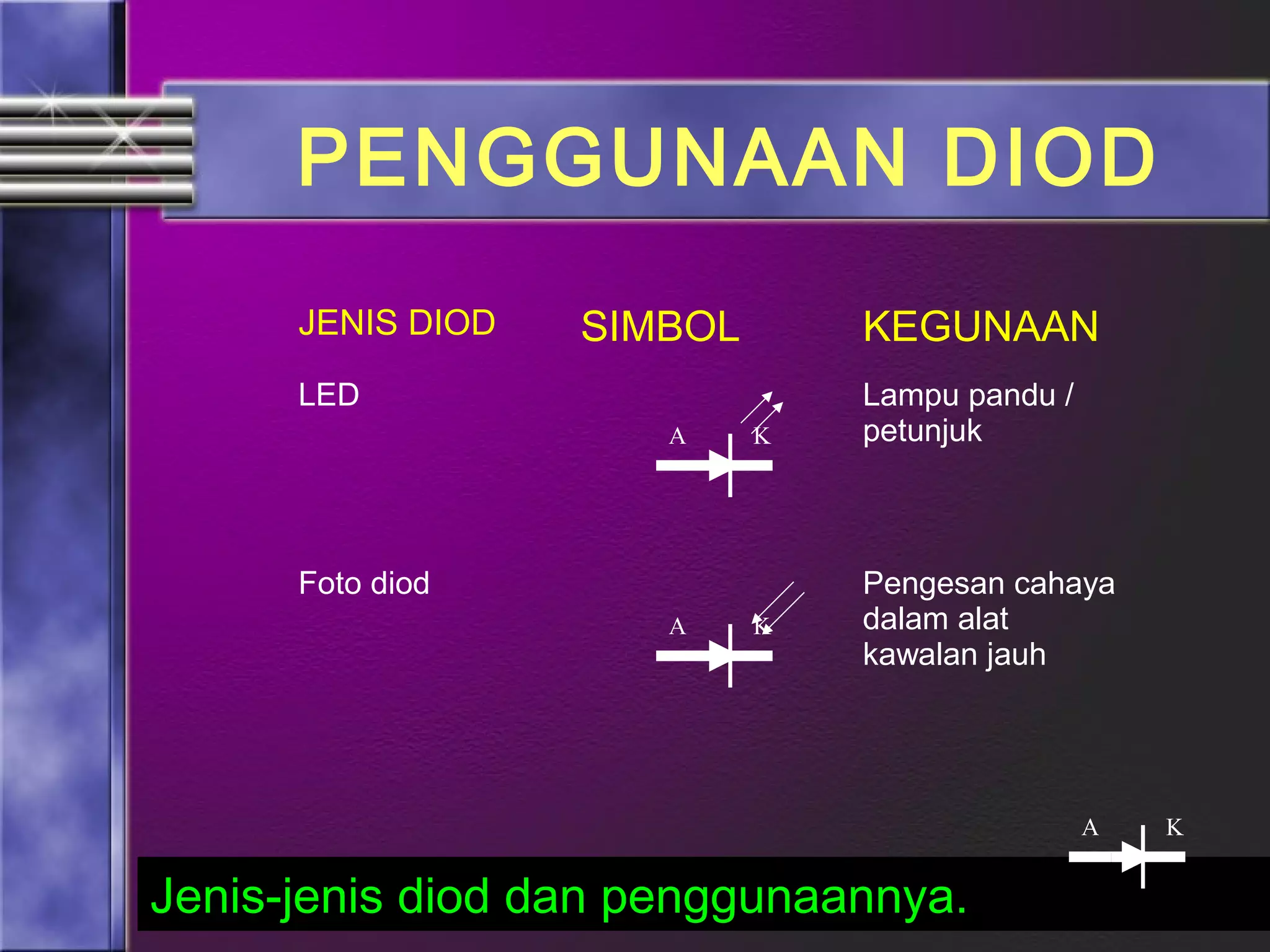 PENGGUNAAN DIOD

| JENIS DIOD | SIMBOL | KEGUNAAN |
|---|---|---|
| LED | A K | Lampu pandu / petunjuk |
| Foto diod | A K | Pengesan cahaya dalam alat kawalan jauh |

A K

Jenis-jenis diod dan penggunaannya.